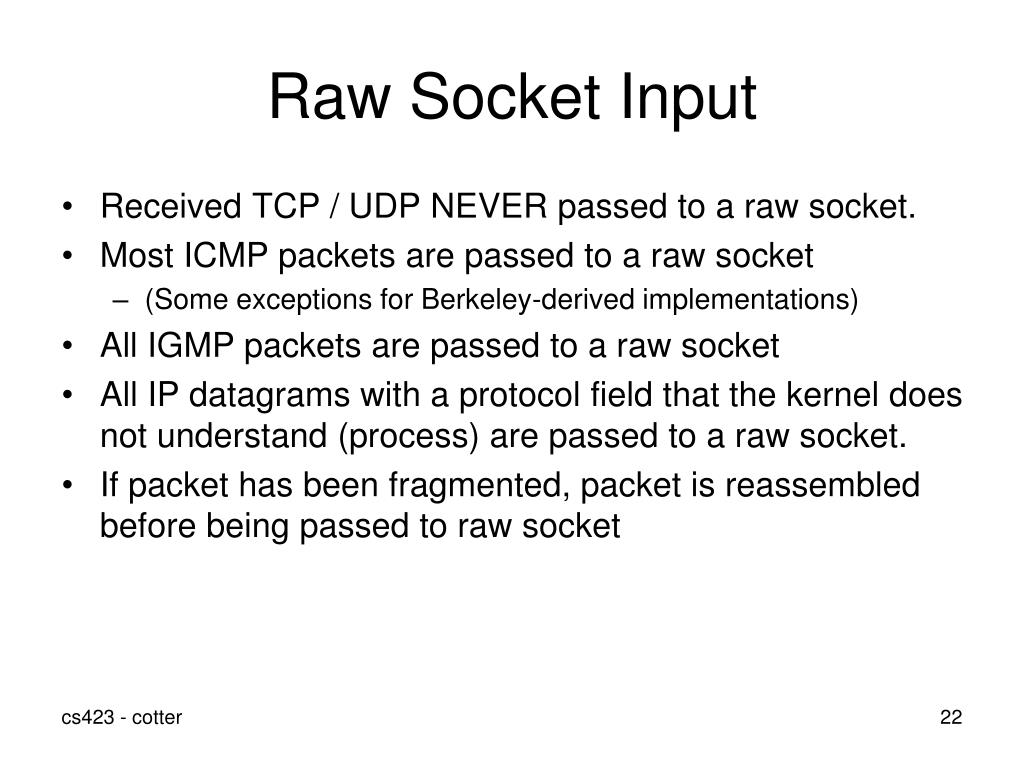 Raw Socket Input

• Received TCP / UDP NEVER passed to a raw socket.
• Most ICMP packets are passed to a raw socket
– (Some exceptions for Berkeley-derived implementations)
• All IGMP packets are passed to a raw socket
• All IP datagrams with a protocol field that the kernel does not understand (process) are passed to a raw socket.
• If packet has been fragmented, packet is reassembled before being passed to raw socket

cs423 - cotter

22